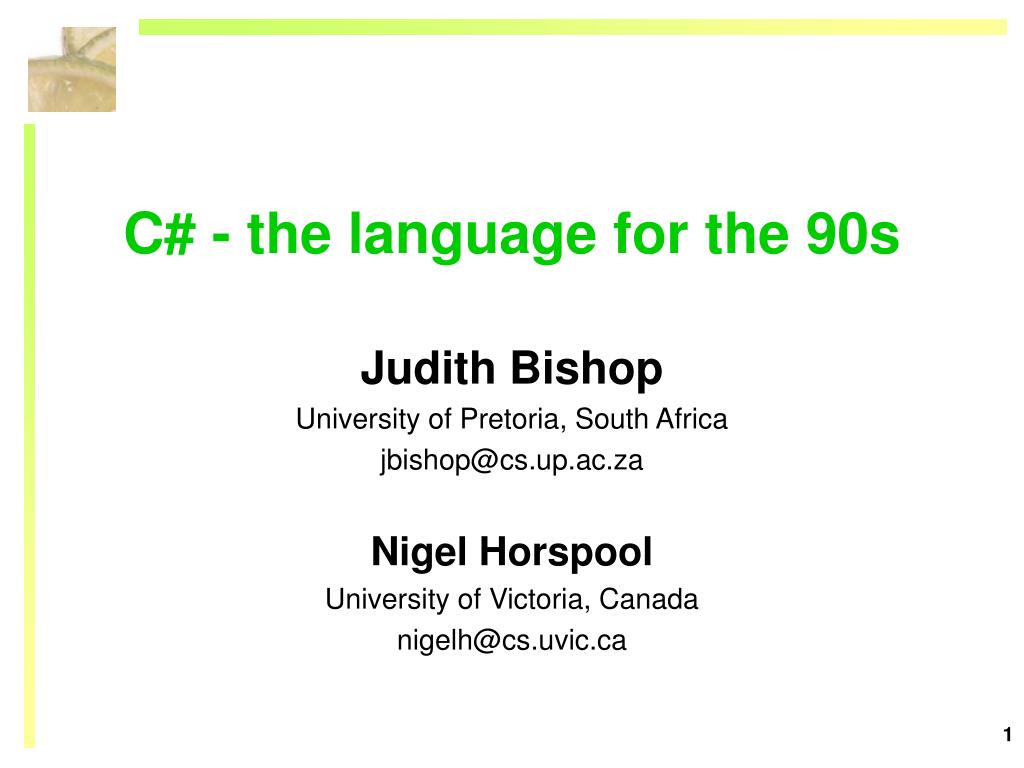 C# - the language for the 90s

Judith Bishop
University of Pretoria, South Africa
jbishop@cs.up.ac.za

Nigel Horspool
University of Victoria, Canada
nigelh@cs.uvic.ca

1